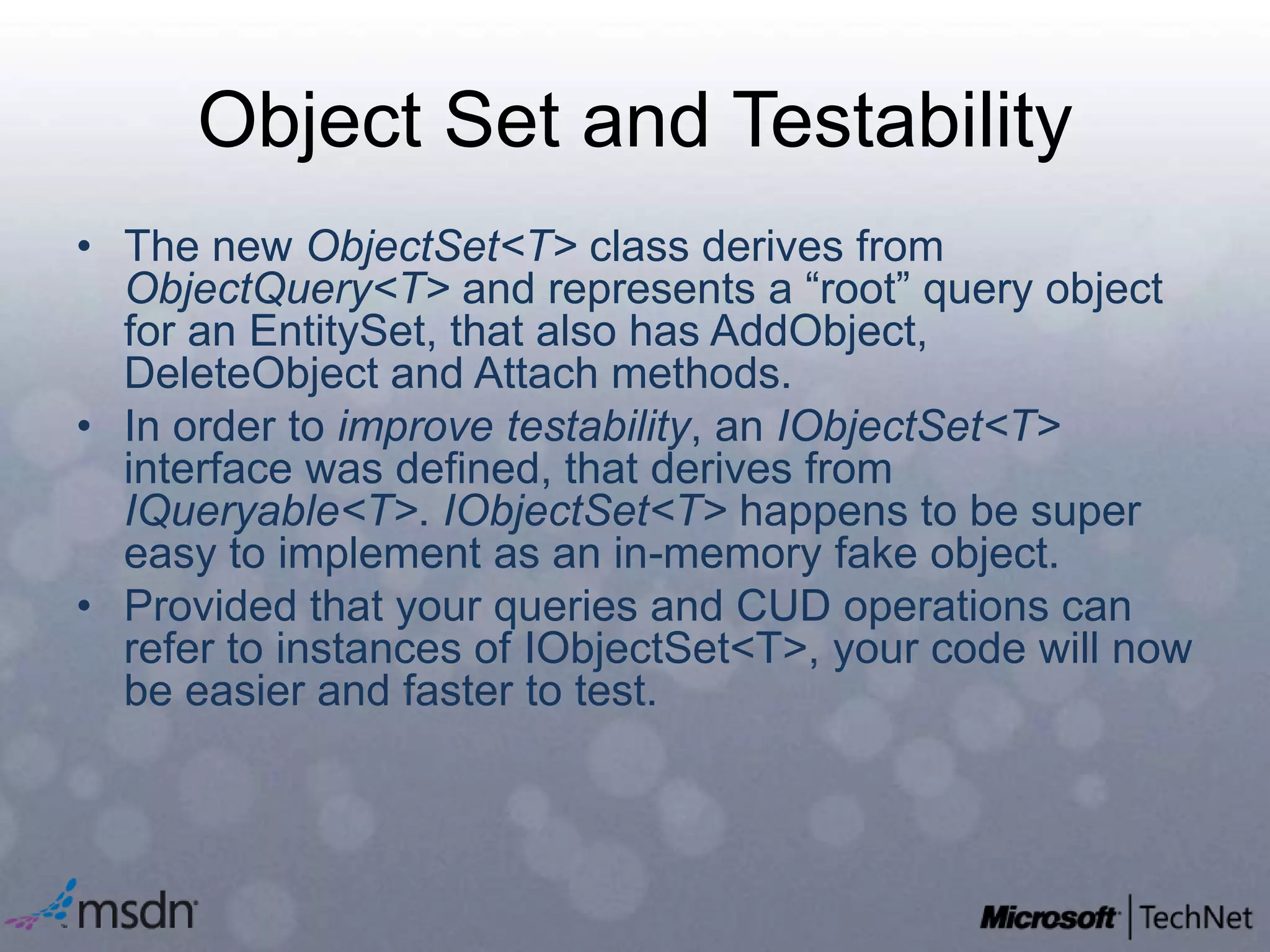 Object Set and Testability

• The new ObjectSet<T> class derives from ObjectQuery<T> and represents a “root” query object for an EntitySet, that also has AddObject, DeleteObject and Attach methods.
• In order to improve testability, an IObjectSet<T> interface was defined, that derives from IQueryable<T>. IObjectSet<T> happens to be super easy to implement as an in-memory fake object.
• Provided that your queries and CUD operations can refer to instances of IObjectSet<T>, your code will now be easier and faster to test.

msdn

Microsoft | TechNet